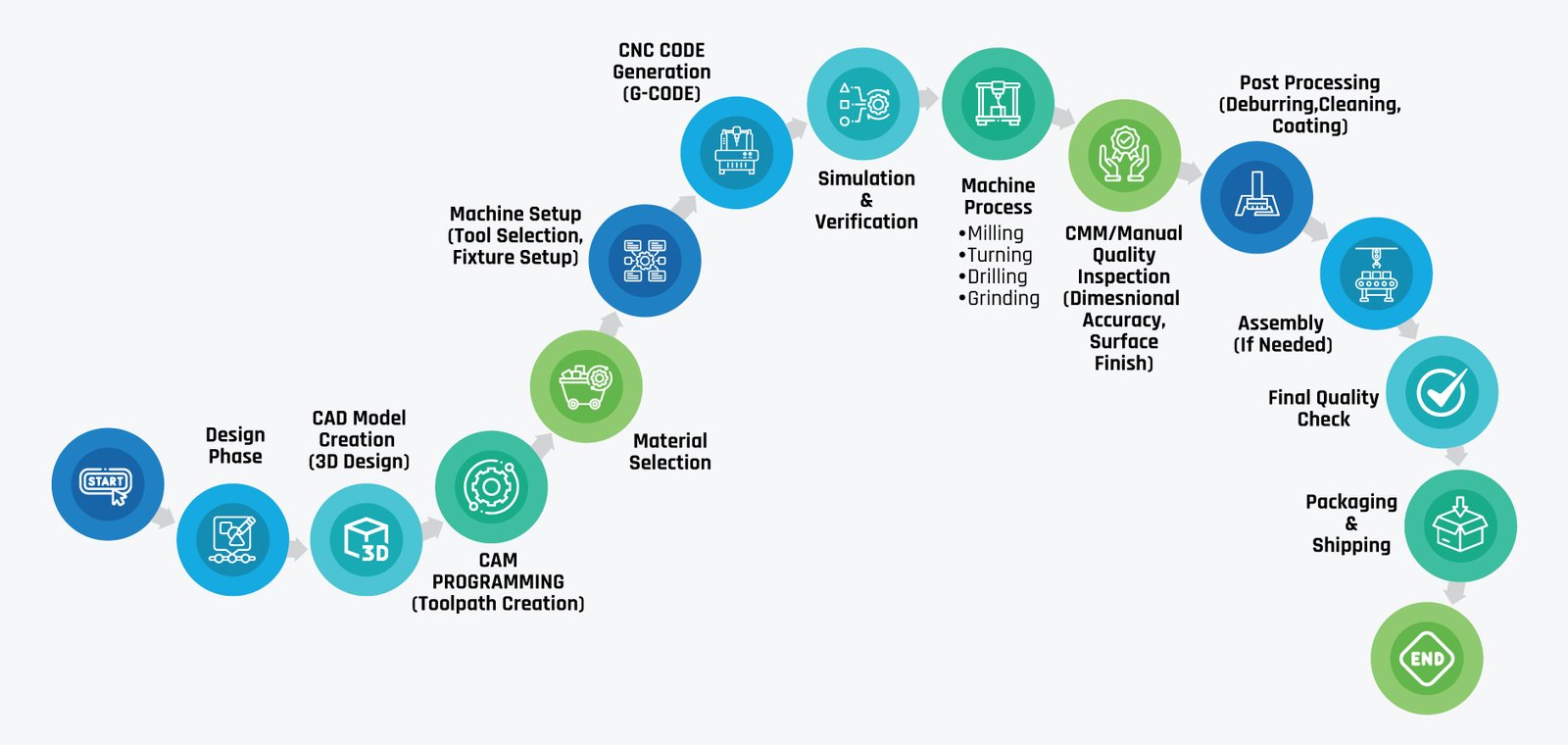 START

Design Phase

CAD Model Creation (3D Design)

3D

CAM PROGRAMMING (Toolpath Creation)

Material Selection

Machine Setup (Tool Selection, Fixture Setup)

CNC CODE Generation (G-CODE)

Simulation & Verification

Machine Process
•Milling
•Turning
•Drilling
•Grinding

CMM/Manual Quality Inspection (Dimesnional Accuracy, Surface Finish)

Post Processing (Deburring,Cleaning, Coating)

Assembly (If Needed)

Final Quality Check

Packaging & Shipping

END